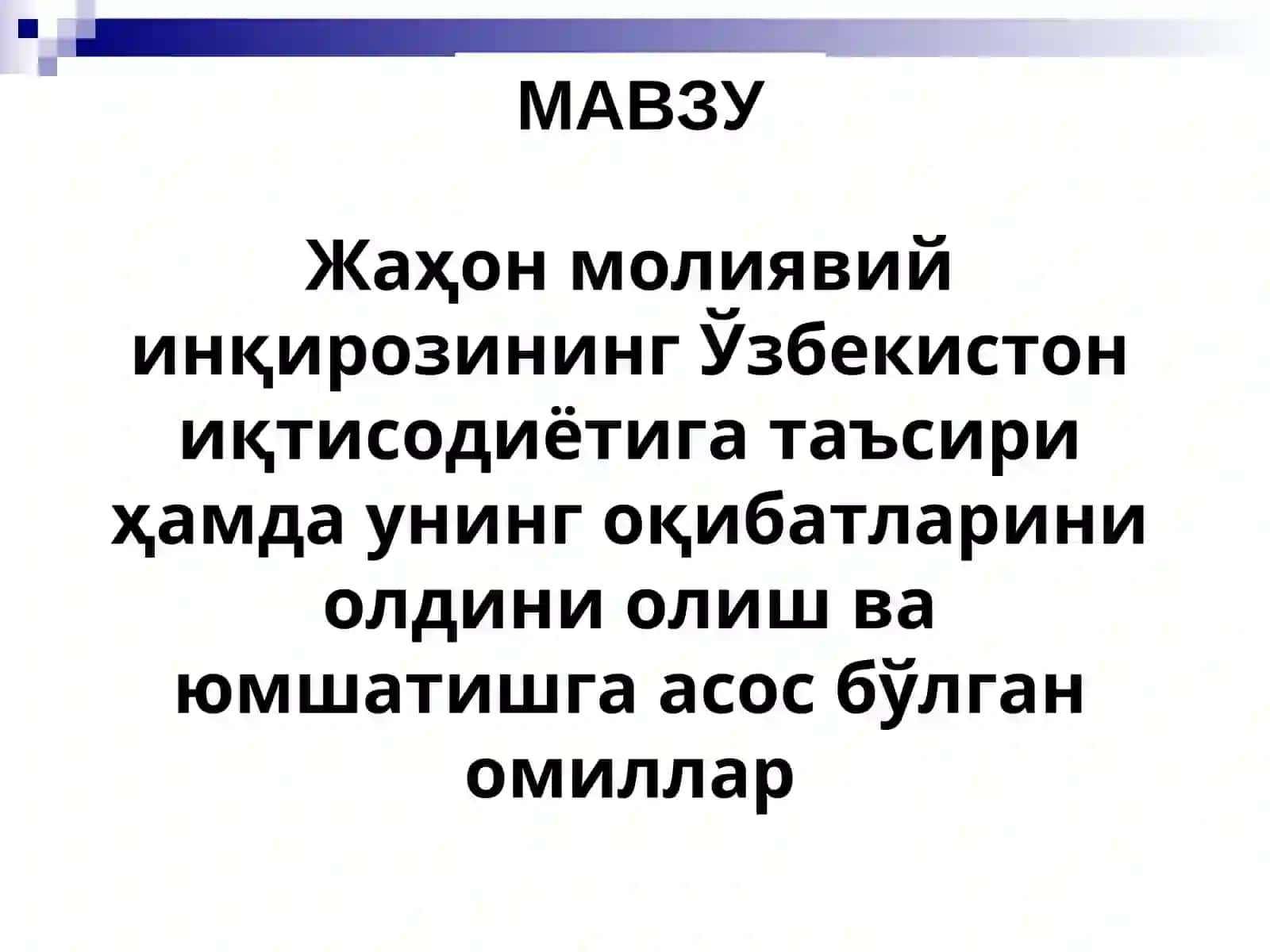 МАВЗУ

Жаҳон молиявий инқирозининг Ўзбекистон иқтисодиётига таъсири ҳамда унинг оқибатларини олдини олиш ва юмшатишга асос бўлган омиллар